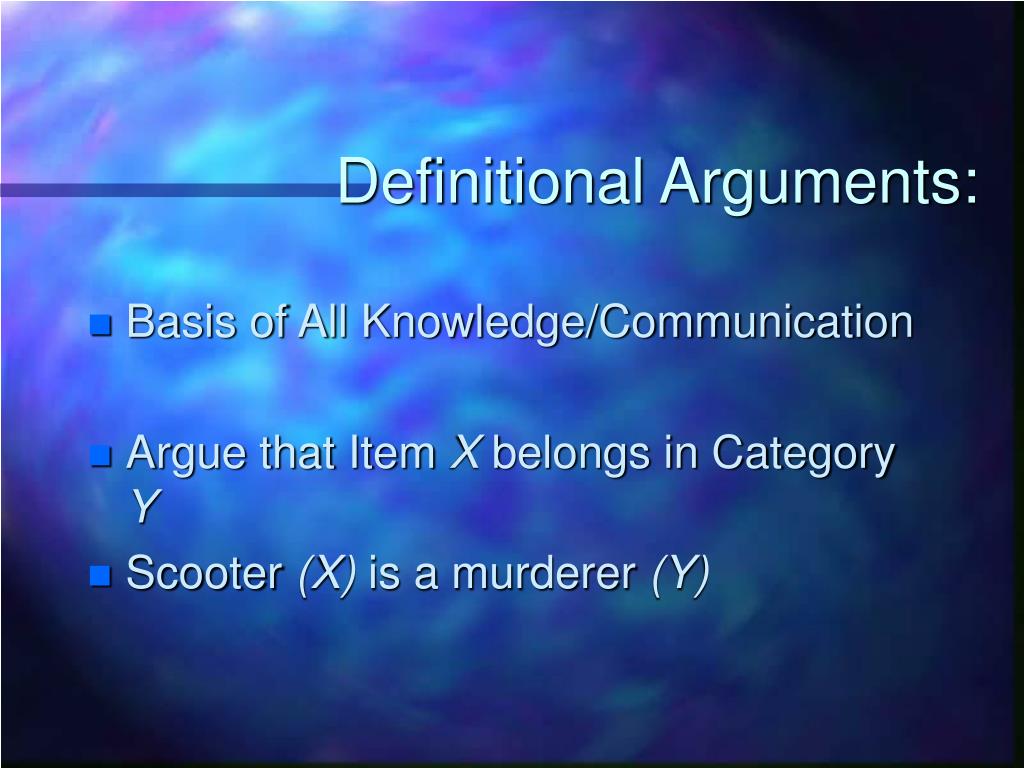 Definitional Arguments:

Basis of All Knowledge/Communication

Argue that Item X belongs in Category Y

Scooter (X) is a murderer (Y)